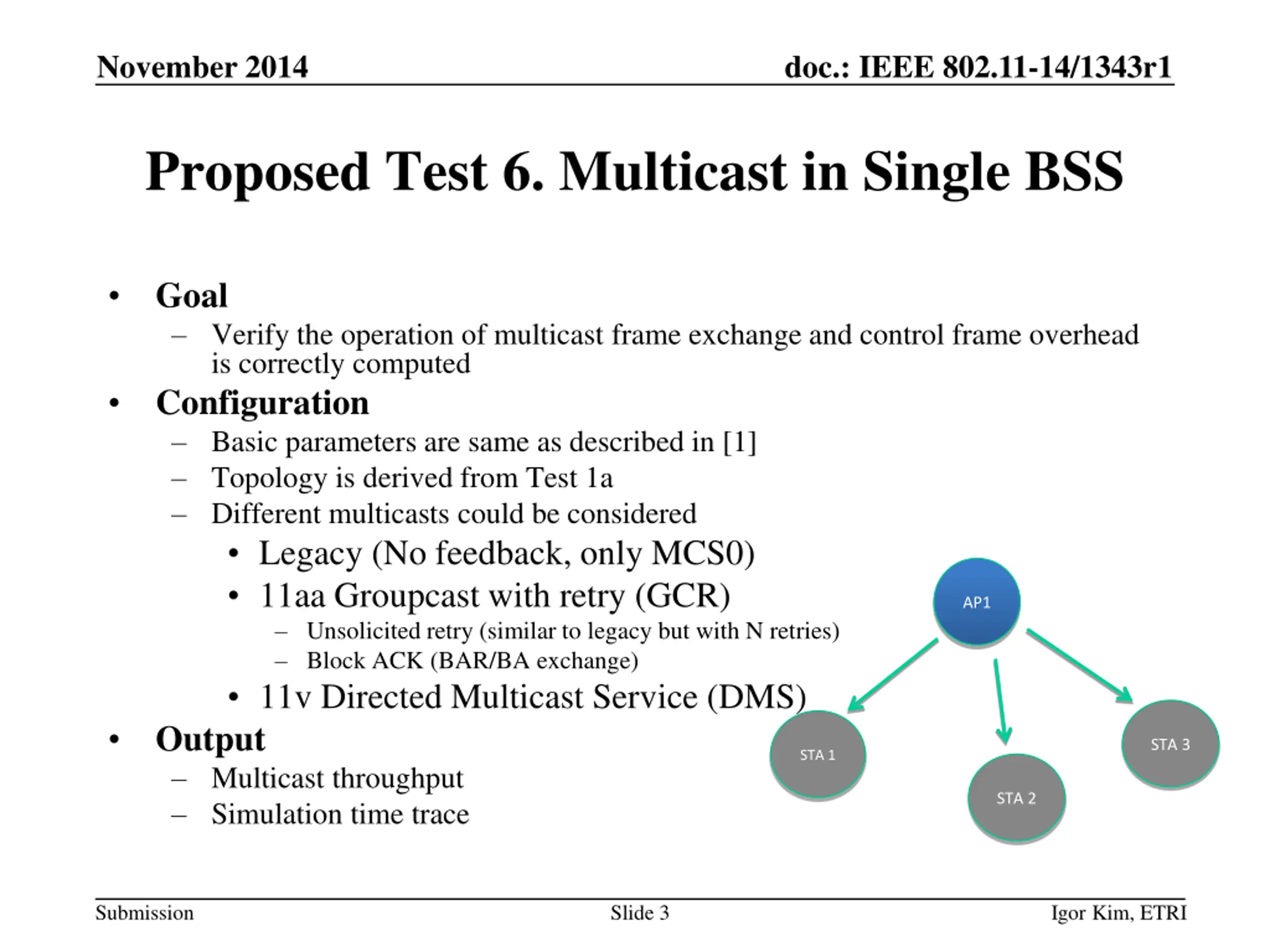 November 2014

doc.: IEEE 802.11-14/1343r1

Proposed Test 6. Multicast in Single BSS

• Goal
– Verify the operation of multicast frame exchange and control frame overhead is correctly computed
• Configuration
– Basic parameters are same as described in [1]
– Topology is derived from Test 1a
– Different multicasts could be considered
• Legacy (No feedback, only MCS0)
• 11aa Groupcast with retry (GCR)
– Unsolicited retry (similar to legacy but with N retries)
– Block ACK (BAR/BA exchange)
• 11v Directed Multicast Service (DMS)
• Output
– Multicast throughput
– Simulation time trace

AP1

STA 1

STA 2

STA 3

Submission

Slide 3

Igor Kim, ETRI